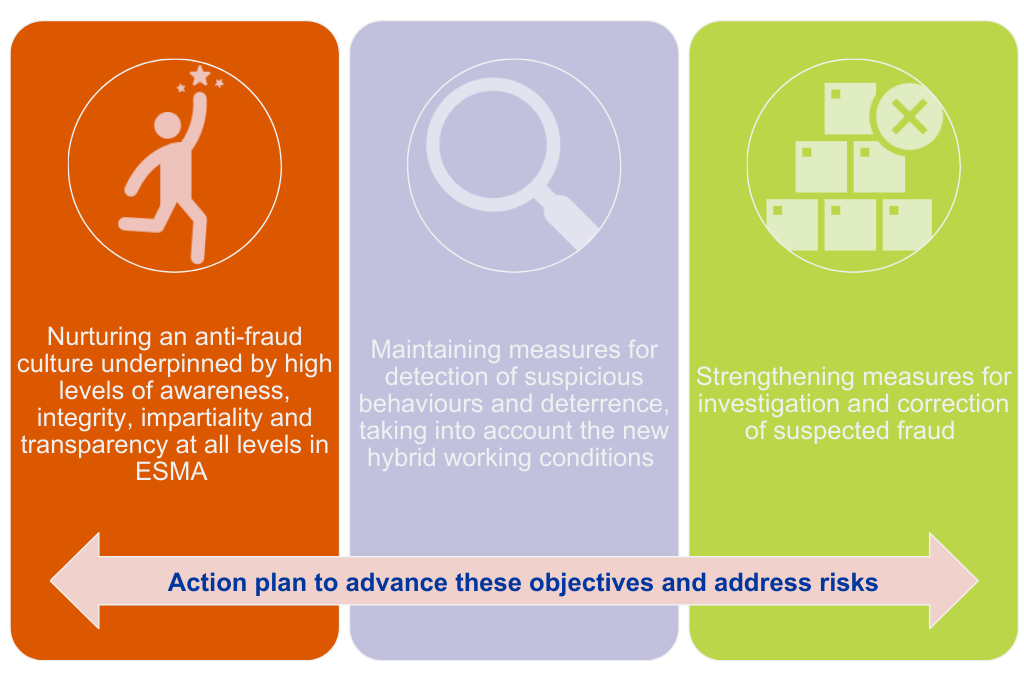 Nurturing an anti-fraud culture underpinned by high levels of awareness, integrity, impartiality and transparency at all levels in ESMA

Maintaining measures for detection of suspicious behaviours and deterrence, taking into account the new hybrid working conditions

Strengthening measures for investigation and correction of suspected fraud

Action plan to advance these objectives and address risks